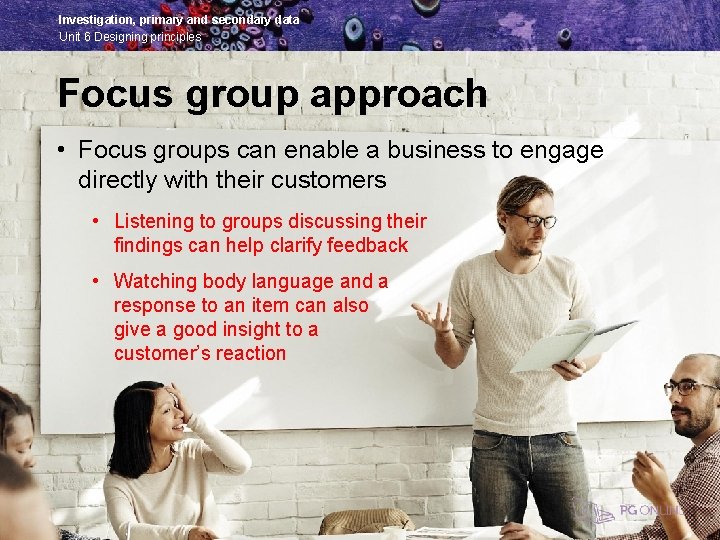 Investigation, primary and secondary data
Unit 6 Designing principles

Focus group approach

• Focus groups can enable a business to engage directly with their customers

• Listening to groups discussing their findings can help clarify feedback

• Watching body language and a response to an item can also give a good insight to a customer's reaction

PG ONLINE